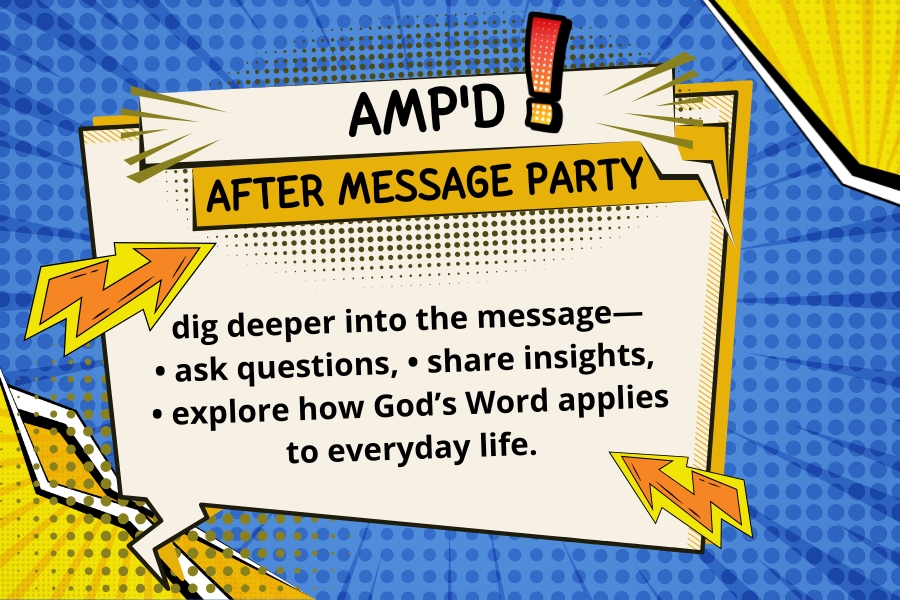 AMP'D !

AFTER MESSAGE PARTY

dig deeper into the message— • ask questions, • share insights, • explore how God's Word applies to everyday life.